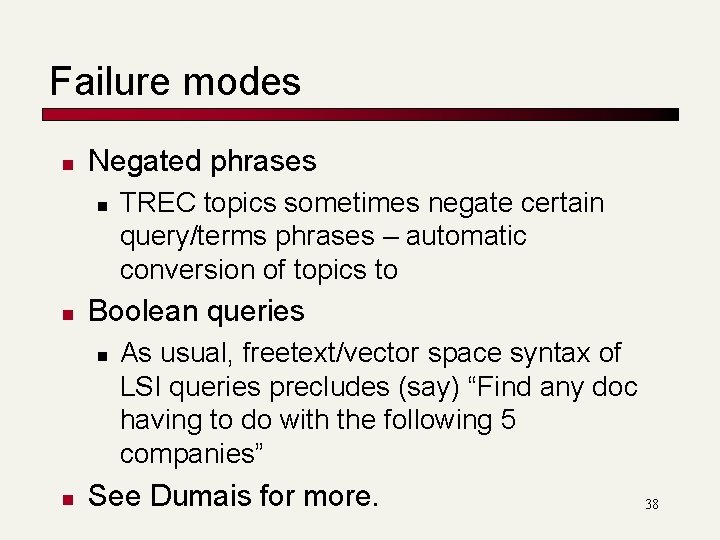 Failure modes

Negated phrases

TREC topics sometimes negate certain query/terms phrases – automatic conversion of topics to

Boolean queries

As usual, freetext/vector space syntax of LSI queries precludes (say) “Find any doc having to do with the following 5 companies”

See Dumais for more.

38